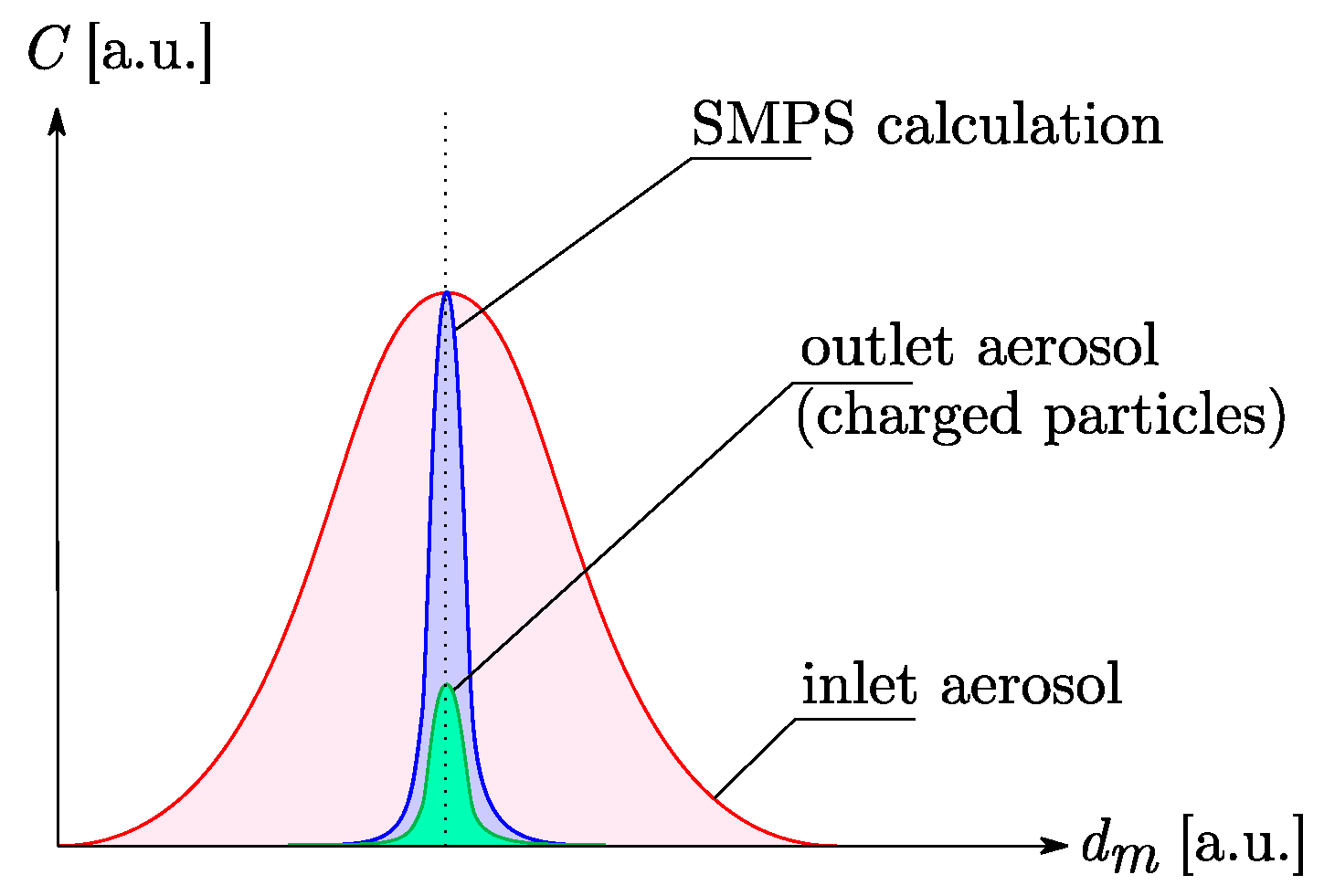 $C$ [a.u.]

SMPS calculation

outlet aerosol (charged particles)

inlet aerosol

$d_m$ [a.u.]